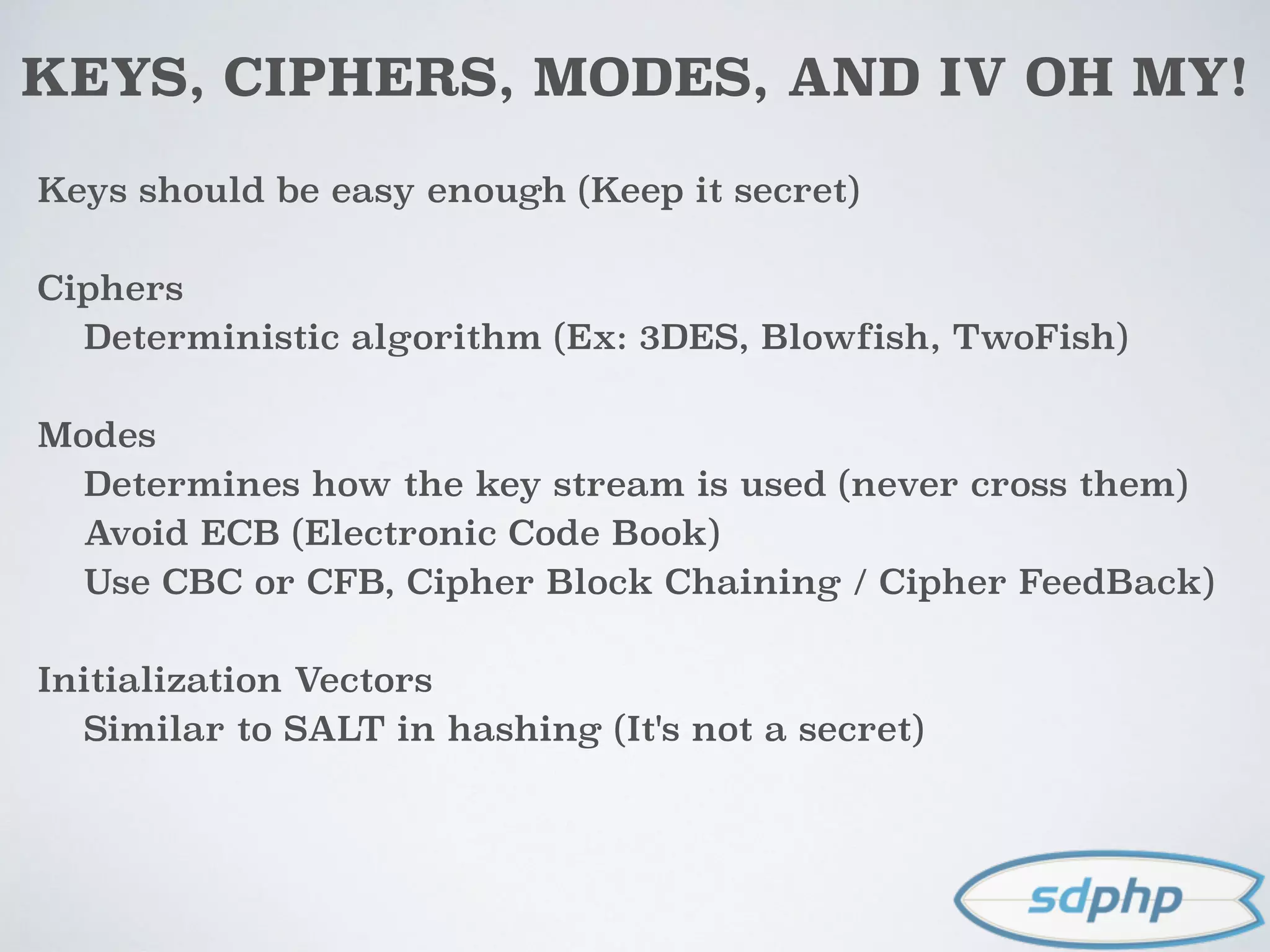 KEYS, CIPHERS, MODES, AND IV OH MY!

Keys should be easy enough (Keep it secret)

Ciphers

Deterministic algorithm (Ex: 3DES, Blowfish, TwoFish)

Modes

Determines how the key stream is used (never cross them)

Avoid ECB (Electronic Code Book)

Use CBC or CFB, Cipher Block Chaining / Cipher FeedBack)

Initialization Vectors

Similar to SALT in hashing (It's not a secret)

sdphp